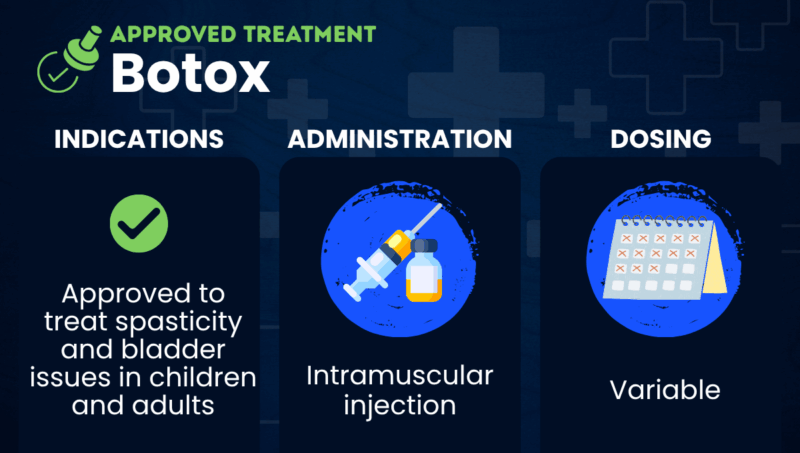 APPROVED TREATMENT
Botox

INDICATIONS

Approved to treat spasticity and bladder issues in children and adults

ADMINISTRATION

Intramuscular injection

DOSING

Variable